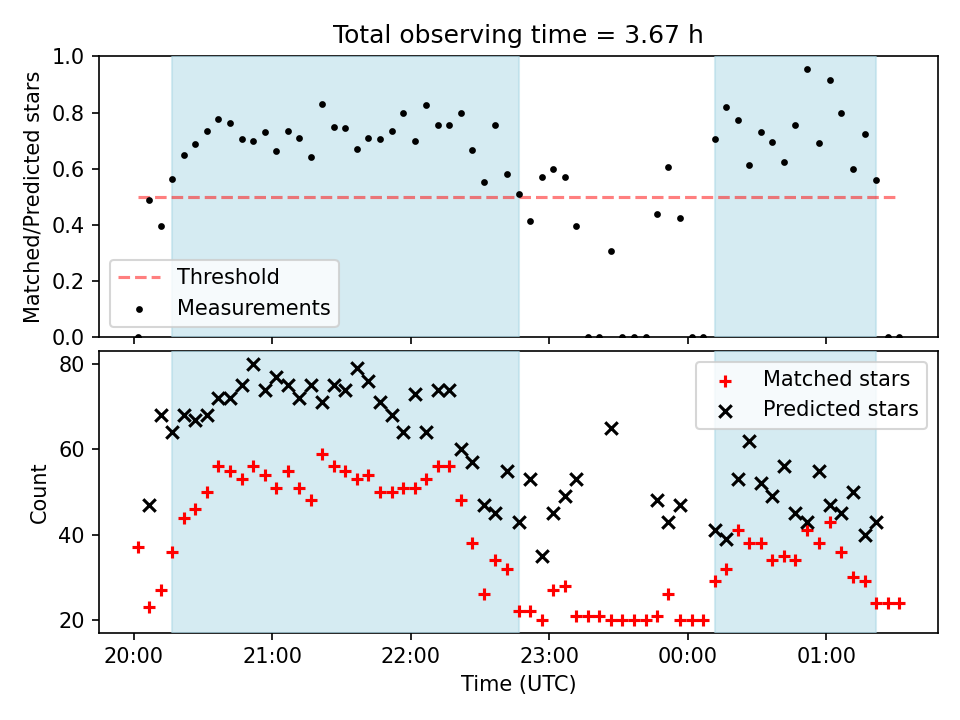 Total observing time = 3.67 h

Matched/Predicted stars

1.0
0.8
0.6
0.4
0.2
0.0

Threshold
Measurements

Count

80
60
40
20

Matched stars
Predicted stars

20:00
21:00
22:00
23:00
00:00
01:00

Time (UTC)